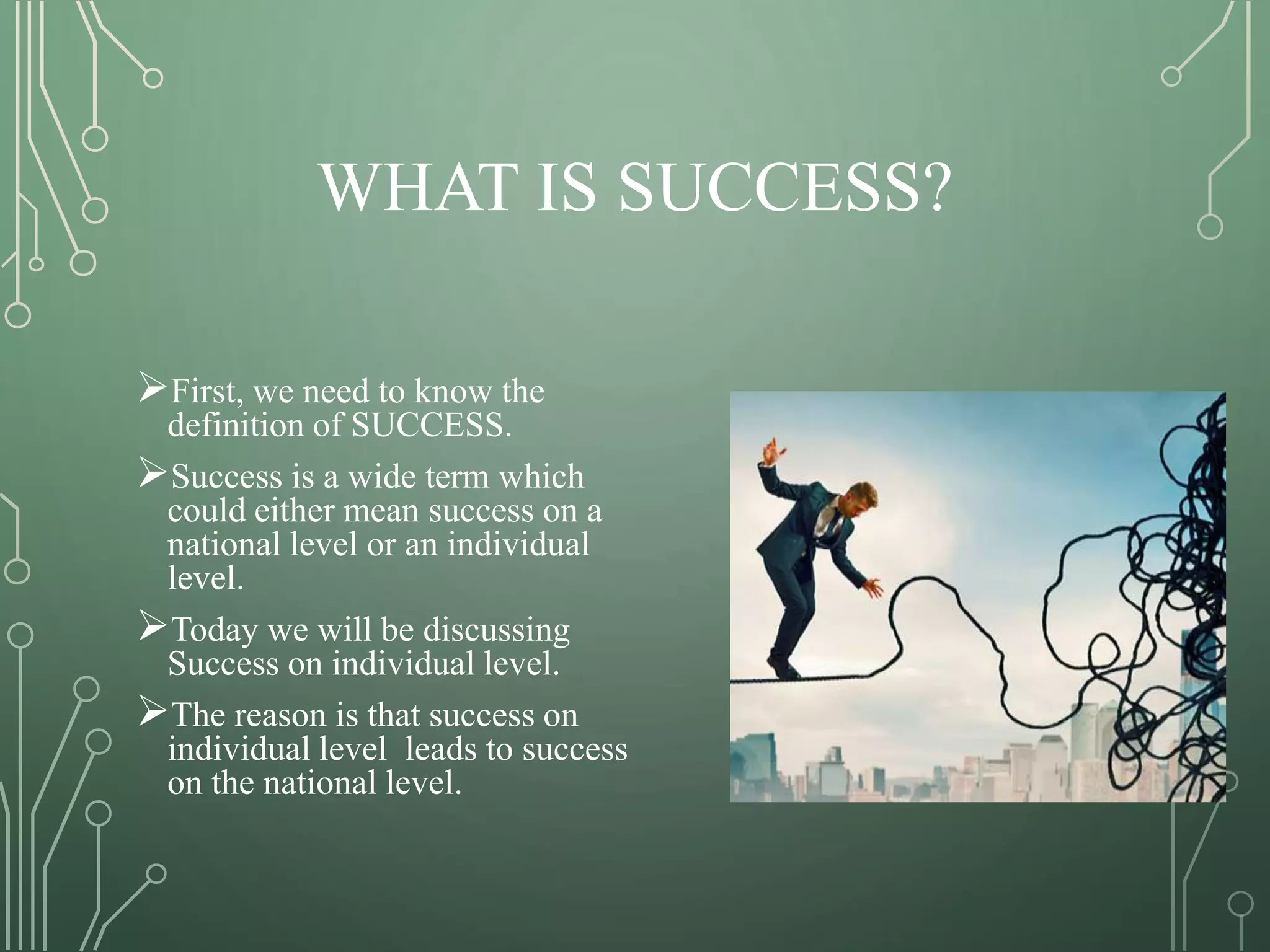 WHAT IS SUCCESS?

➢First, we need to know the definition of SUCCESS.

➢Success is a wide term which could either mean success on a national level or an individual level.

➢Today we will be discussing Success on individual level.

➢The reason is that success on individual level leads to success on the national level.